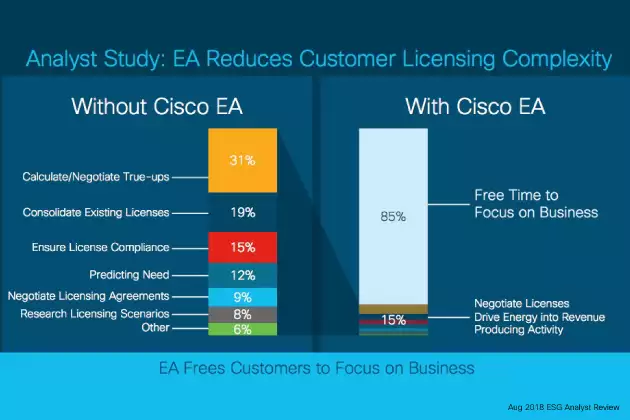 Analyst Study: EA Reduces Customer Licensing Complexity

Without Cisco EA

Calculate/Negotiate True-ups 31%

Consolidate Existing Licenses 19%

Ensure License Compliance 15%

Predicting Need 12%

Negotiate Licensing Agreements 9%

Research Licensing Scenarios 8%

Other 6%

With Cisco EA

85% Free Time to Focus on Business

15% Negotiate Licenses Drive Energy into Revenue Producing Activity

EA Frees Customers to Focus on Business

Aug 2018 ESG Analyst Review